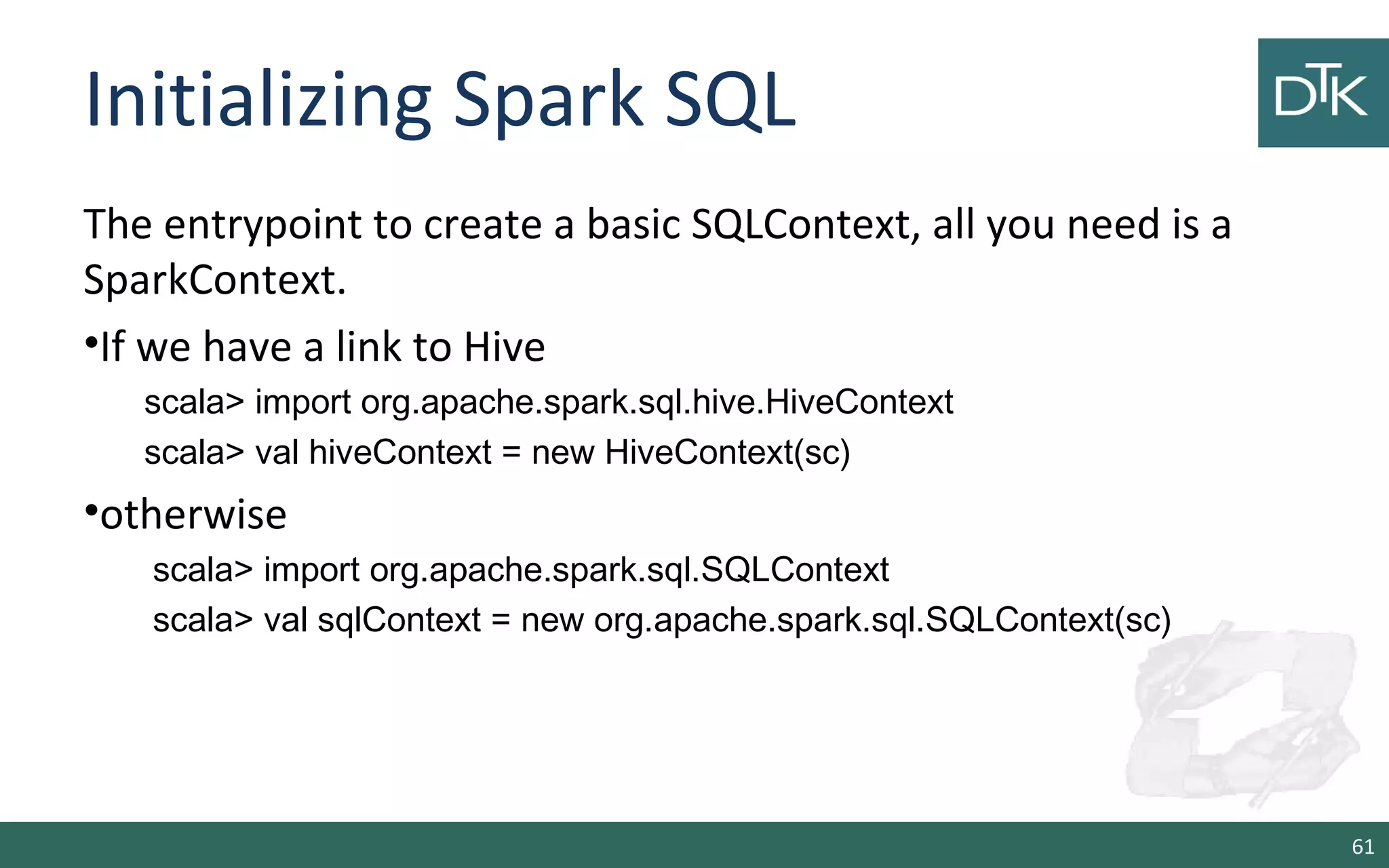 Initializing Spark SQL

DTK

The entrypoint to create a basic SQLContext, all you need is a SparkContext.

•If we have a link to Hive

scala> import org.apache.spark.sql.hive.HiveContext
scala> val hiveContext = new HiveContext(sc)

•otherwise

scala> import org.apache.spark.sql.SQLContext
scala> val sqlContext = new org.apache.spark.sql.SQLContext(sc)

61